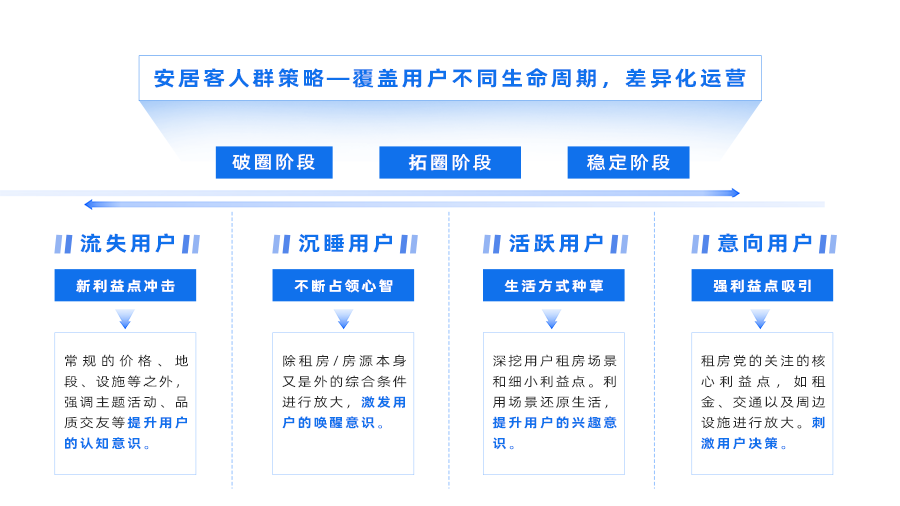 安居客人群策略—覆盖用户不同生命周期，差异化运营

破圈阶段

拓圈阶段

稳定阶段

流失用户

新利益点冲击

常规的价格、地段、设施等之外，强调主题活动、品质交友等提升用户的认知意识。

沉睡用户

不断占领心智

除租房/房源本身又是外的综合条件进行放大，激发用户的唤醒意识。

活跃用户

生活方式种草

深挖用户租房场景和细小利益点。利用场景还原生活，提升用户的兴趣意识。

意向用户

强利益点吸引

租房党的关注的核心利益点，如租金、交通以及周边设施进行放大。刺激用户决策。